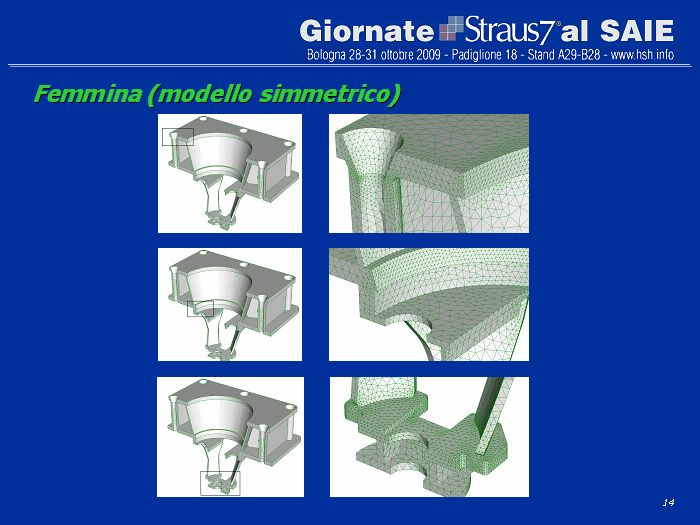 Giornate Straus7® al SAIE
Bologna 28-31 ottobre 2009 - Padiglione 18 - Stand A29-B28 - www.hsh.info

Femmina (modello simmetrico)

14